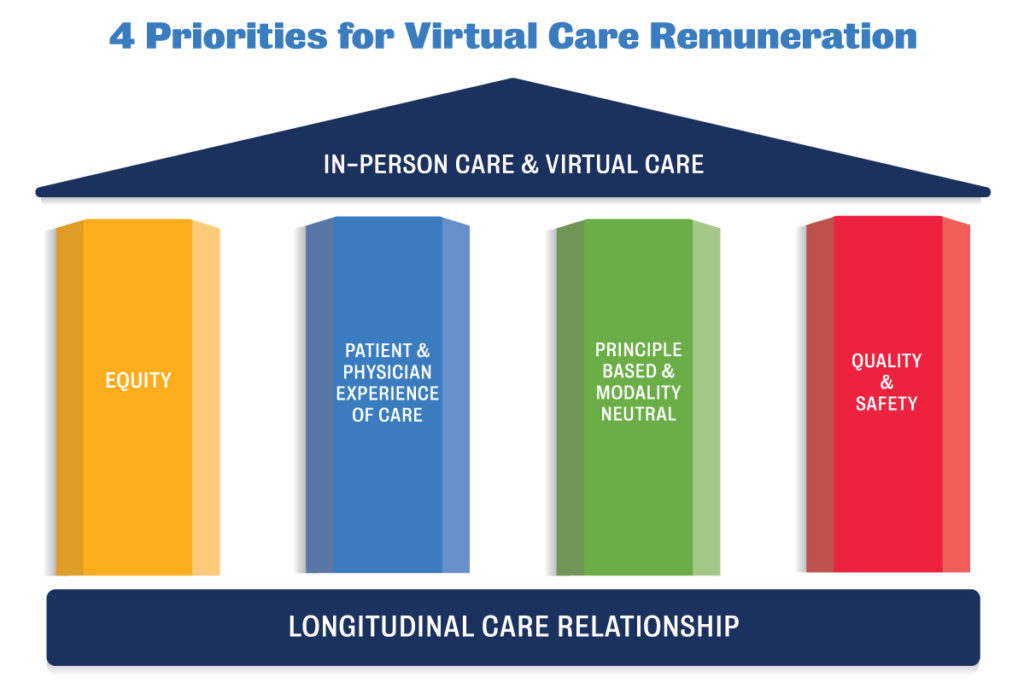 4 Priorities for Virtual Care Remuneration

IN-PERSON CARE & VIRTUAL CARE

EQUITY

PATIENT & PHYSICIAN EXPERIENCE OF CARE

PRINCIPLE BASED & MODALITY NEUTRAL

QUALITY & SAFETY

LONGITUDINAL CARE RELATIONSHIP